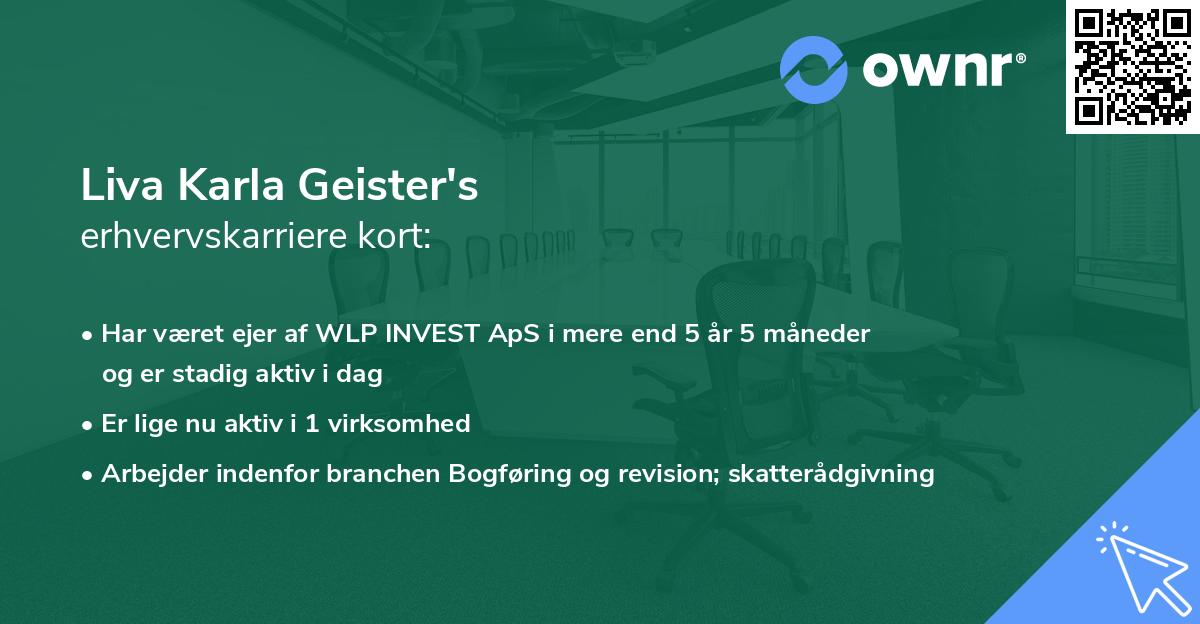 ownr®

Liva Karla Geister's
erhvervskarriere kort:

• Har været ejer af WLP INVEST ApS i mere end 5 år 5 måneder og er stadig aktiv i dag
• Er lige nu aktiv i 1 virksomhed
• Arbejder indenfor branchen Bogføring og revision; skatterådgivning